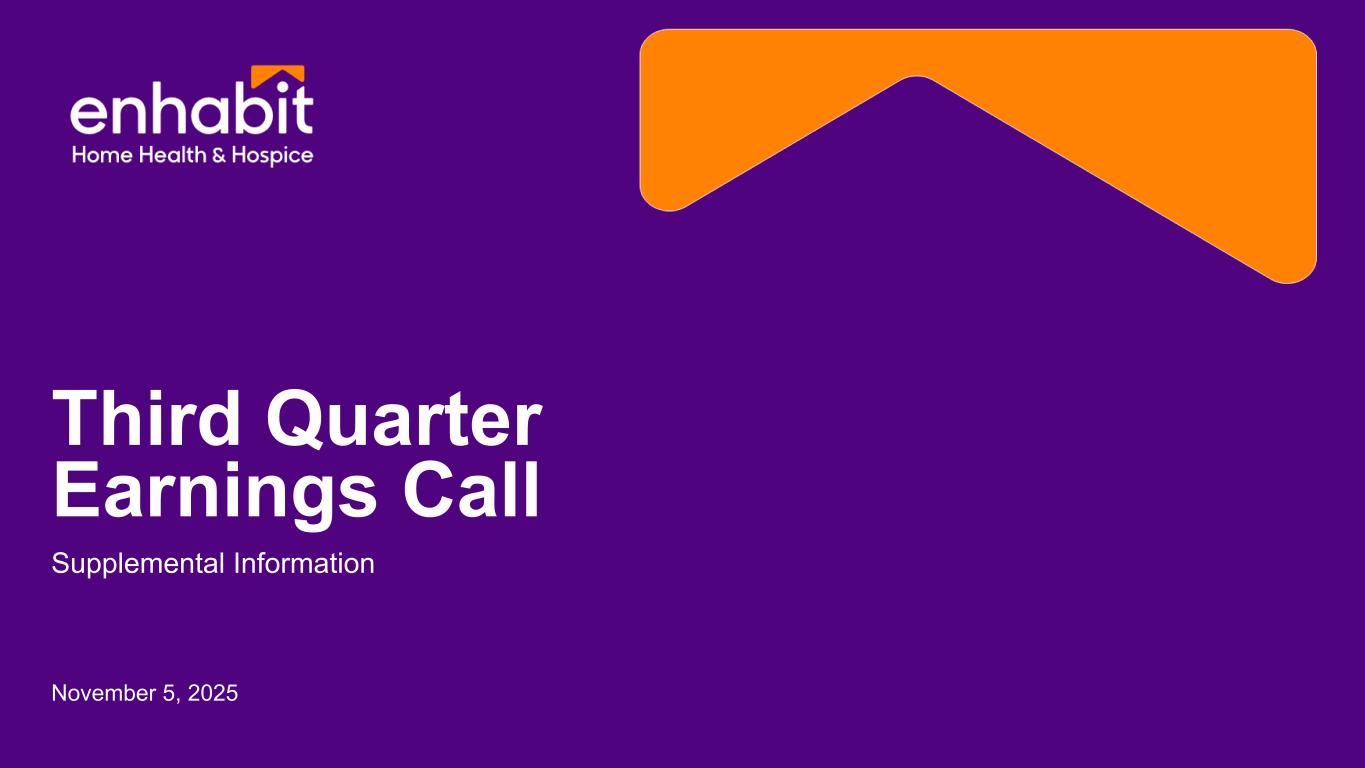 enhabit
Home Health & Hospice

Third Quarter Earnings Call

Supplemental Information

November 5, 2025